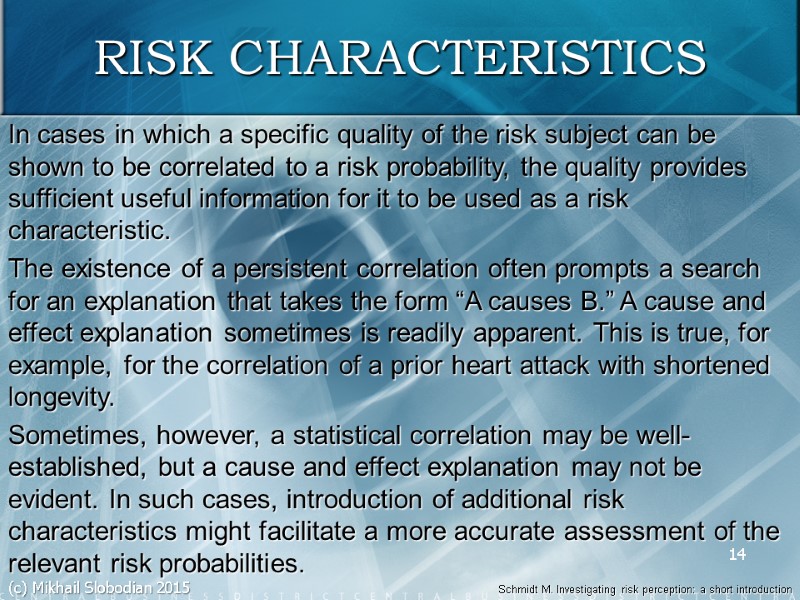 RISK CHARACTERISTICS

In cases in which a specific quality of the risk subject can be shown to be correlated to a risk probability, the quality provides sufficient useful information for it to be used as a risk characteristic.

The existence of a persistent correlation often prompts a search for an explanation that takes the form “A causes B.” A cause and effect explanation sometimes is readily apparent. This is true, for example, for the correlation of a prior heart attack with shortened longevity.

Sometimes, however, a statistical correlation may be well-established, but a cause and effect explanation may not be evident. In such cases, introduction of additional risk characteristics might facilitate a more accurate assessment of the relevant risk probabilities.

14

(c) Mikhail Slobodian 2015

Schmidt M. Investigating risk perception: a short introduction